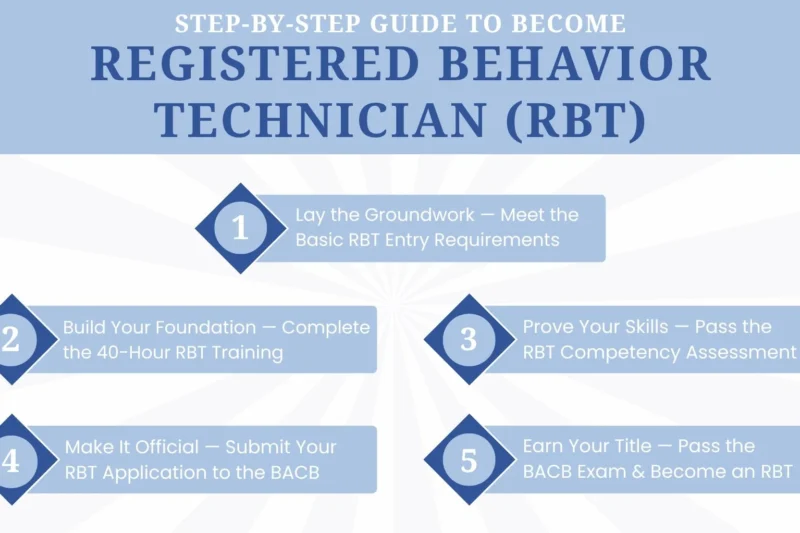 STEP-BY-STEP GUIDE TO BECOME
REGISTERED BEHAVIOR TECHNICIAN (RBT)

1 Lay the Groundwork — Meet the Basic RBT Entry Requirements

2 Build Your Foundation — Complete the 40-Hour RBT Training

3 Prove Your Skills — Pass the RBT Competency Assessment

4 Make It Official — Submit Your RBT Application to the BACB

5 Earn Your Title — Pass the BACB Exam & Become an RBT